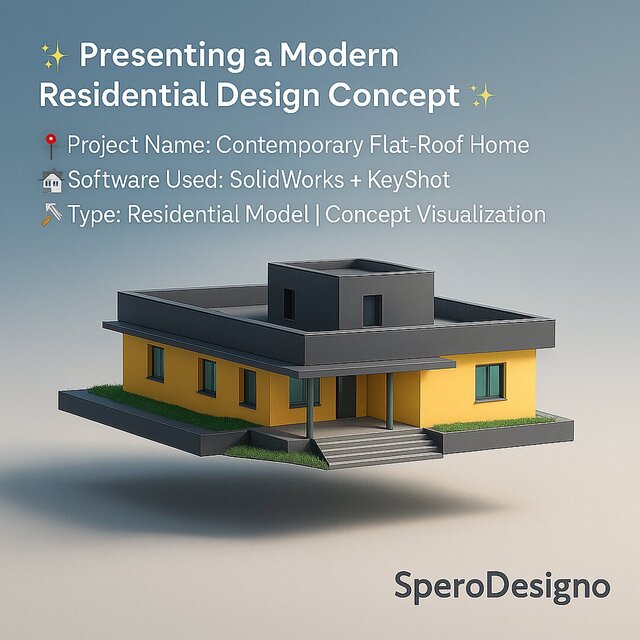 ✨ Presenting a Modern Residential Design Concept ✨

📍 Project Name: Contemporary Flat-Roof Home
🏠 Software Used: SolidWorks + KeyShot
🔨 Type: Residential Model | Concept Visualization

SperoDesigno